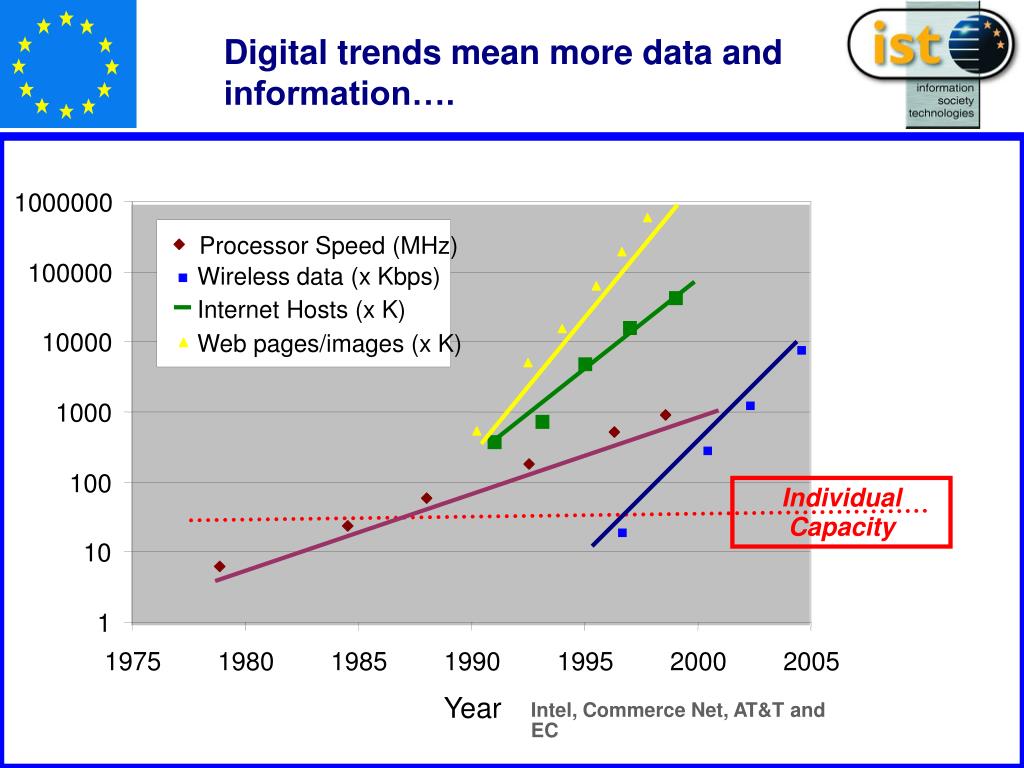 Digital trends mean more data and information….

ist
information society technologies

1000000
100000
10000
1000
100
10
1

Processor Speed (MHz)
Wireless data (x Kbps)
Internet Hosts (x K)
Web pages/images (x K)

Individual Capacity

1975 1980 1985 1990 1995 2000 2005

Year

Intel, Commerce Net, AT&T and EC